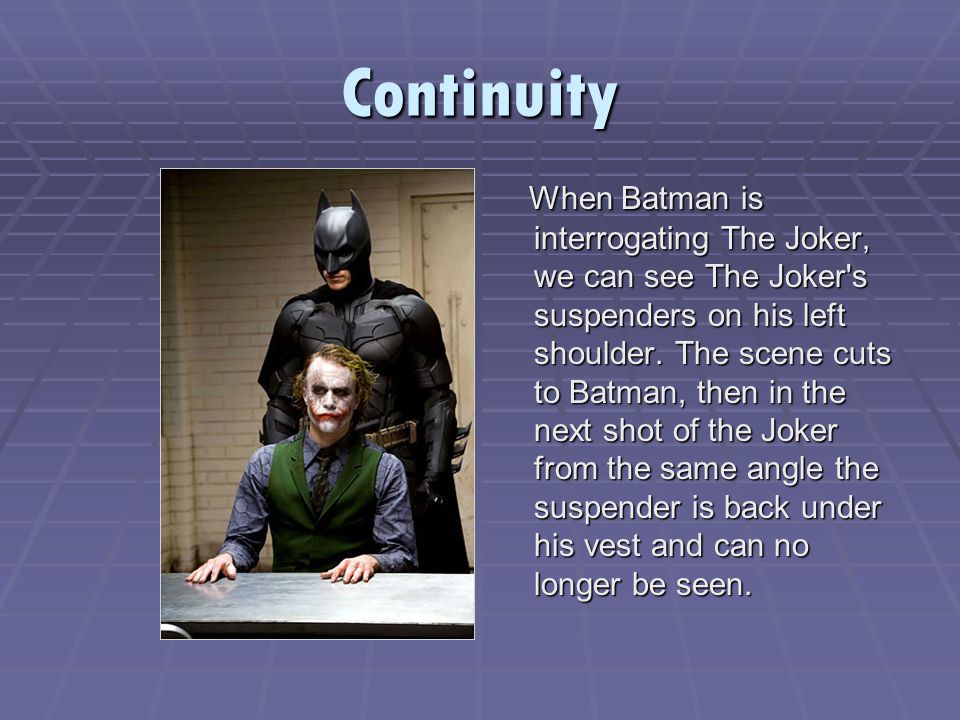 Continuity

When Batman is interrogating The Joker, we can see The Joker's suspenders on his left shoulder. The scene cuts to Batman, then in the next shot of the Joker from the same angle the suspender is back under his vest and can no longer be seen.